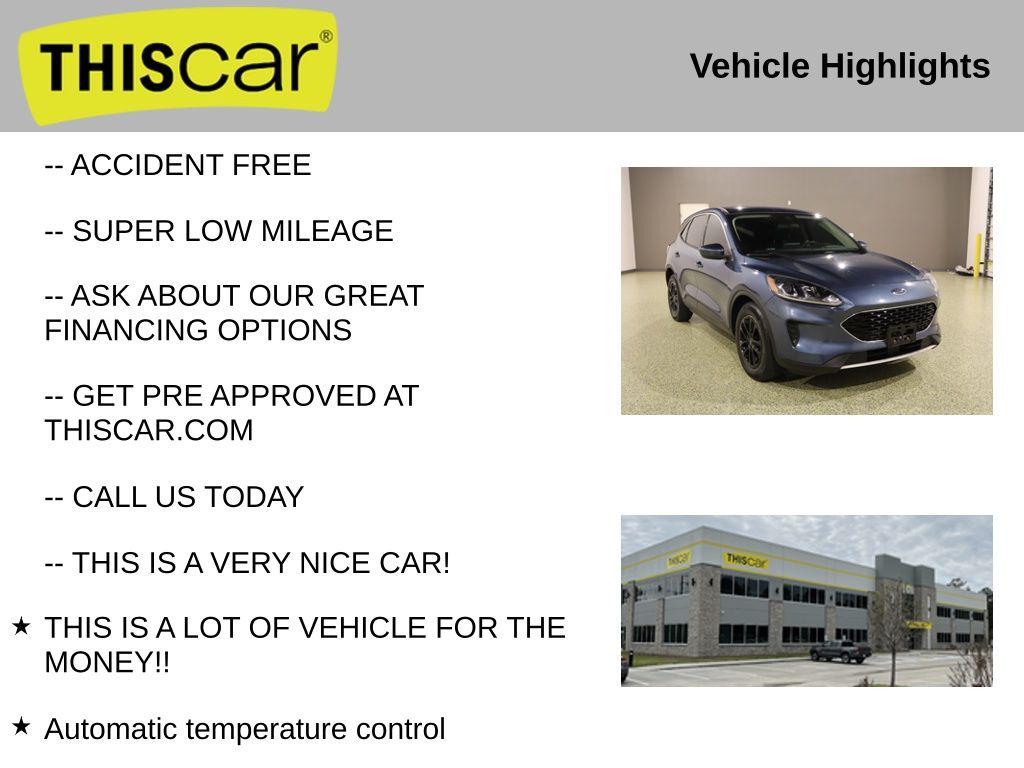 THIScar®

Vehicle Highlights

-- ACCIDENT FREE

-- SUPER LOW MILEAGE

-- ASK ABOUT OUR GREAT FINANCING OPTIONS

-- GET PRE APPROVED AT THISCAR.COM

-- CALL US TODAY

-- THIS IS A VERY NICE CAR!

★ THIS IS A LOT OF VEHICLE FOR THE MONEY!!

★ Automatic temperature control

THIScar

THIScar